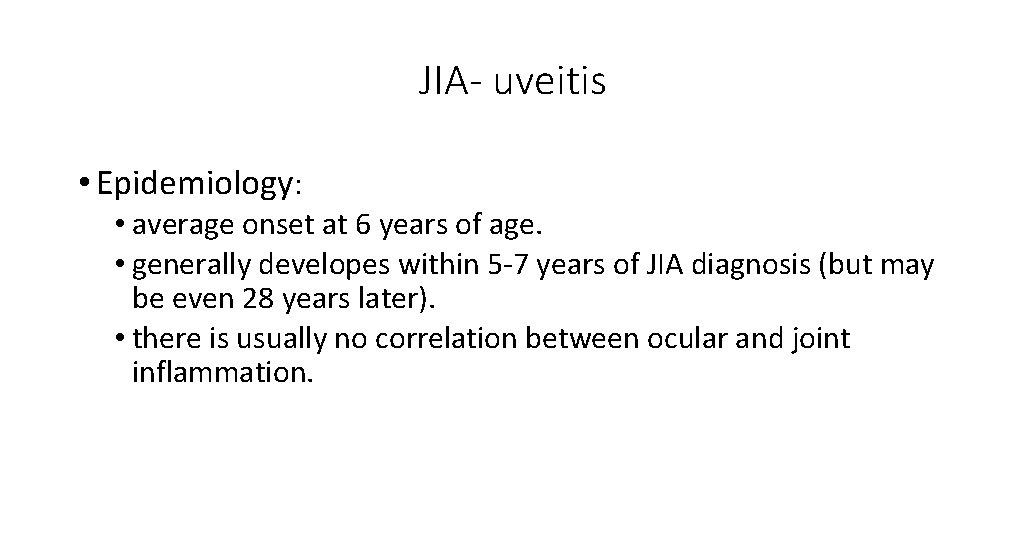 JIA- uveitis

• Epidemiology:
• average onset at 6 years of age.
• generally developes within 5-7 years of JIA diagnosis (but may be even 28 years later).
• there is usually no correlation between ocular and joint inflammation.